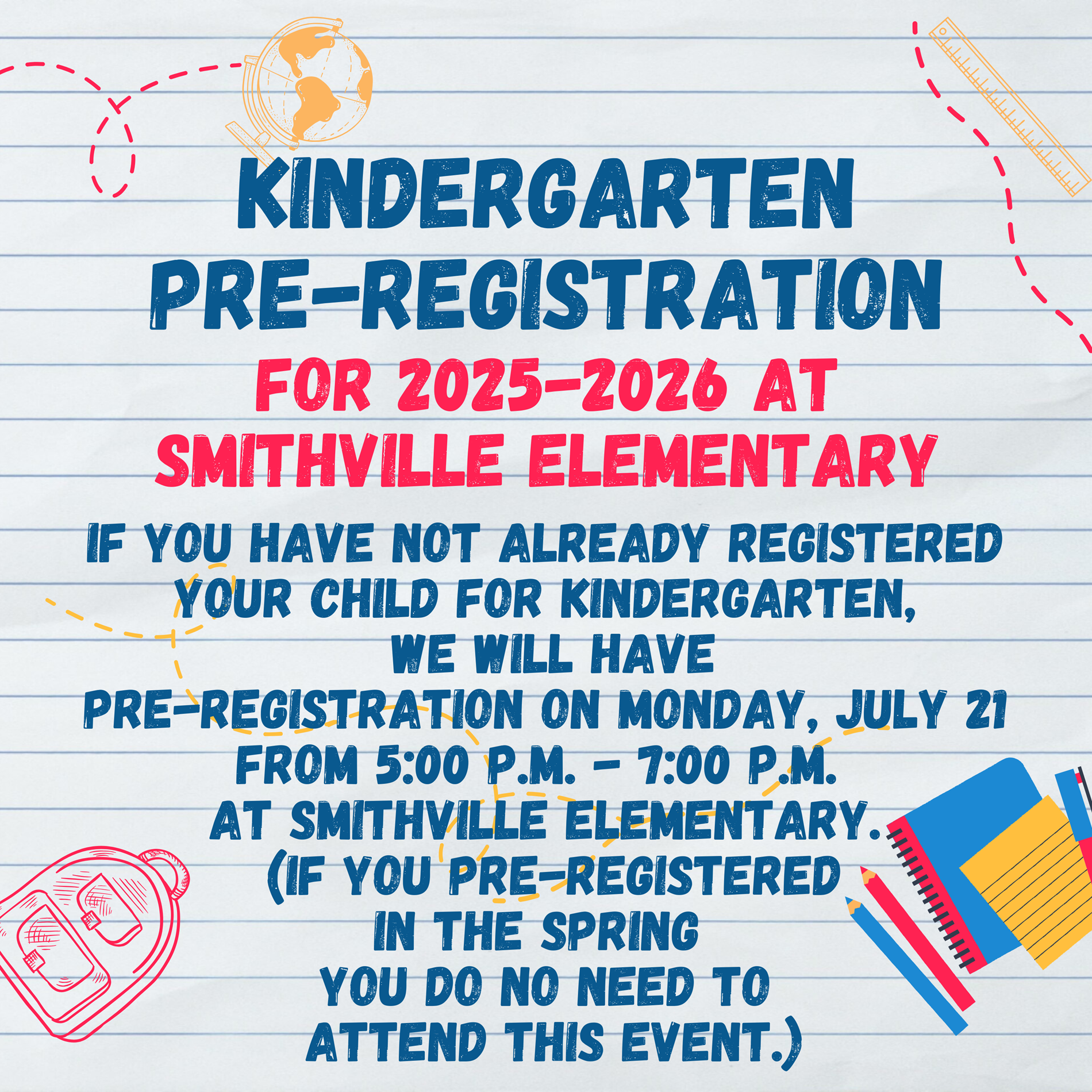 KINDERGARTEN PRE-REGISTRATION

FOR 2025-2026 AT SMITHVILLE ELEMENTARY

IF YOU HAVE NOT ALREADY REGISTERED YOUR CHILD FOR KINDERGARTEN, WE WILL HAVE PRE-REGISTRATION ON MONDAY, JULY 21 FROM 5:00 P.M. - 7:00 P.M. AT SMITHVILLE ELEMENTARY. (IF YOU PRE-REGISTERED IN THE SPRING YOU DO NO NEED TO ATTEND THIS EVENT.)